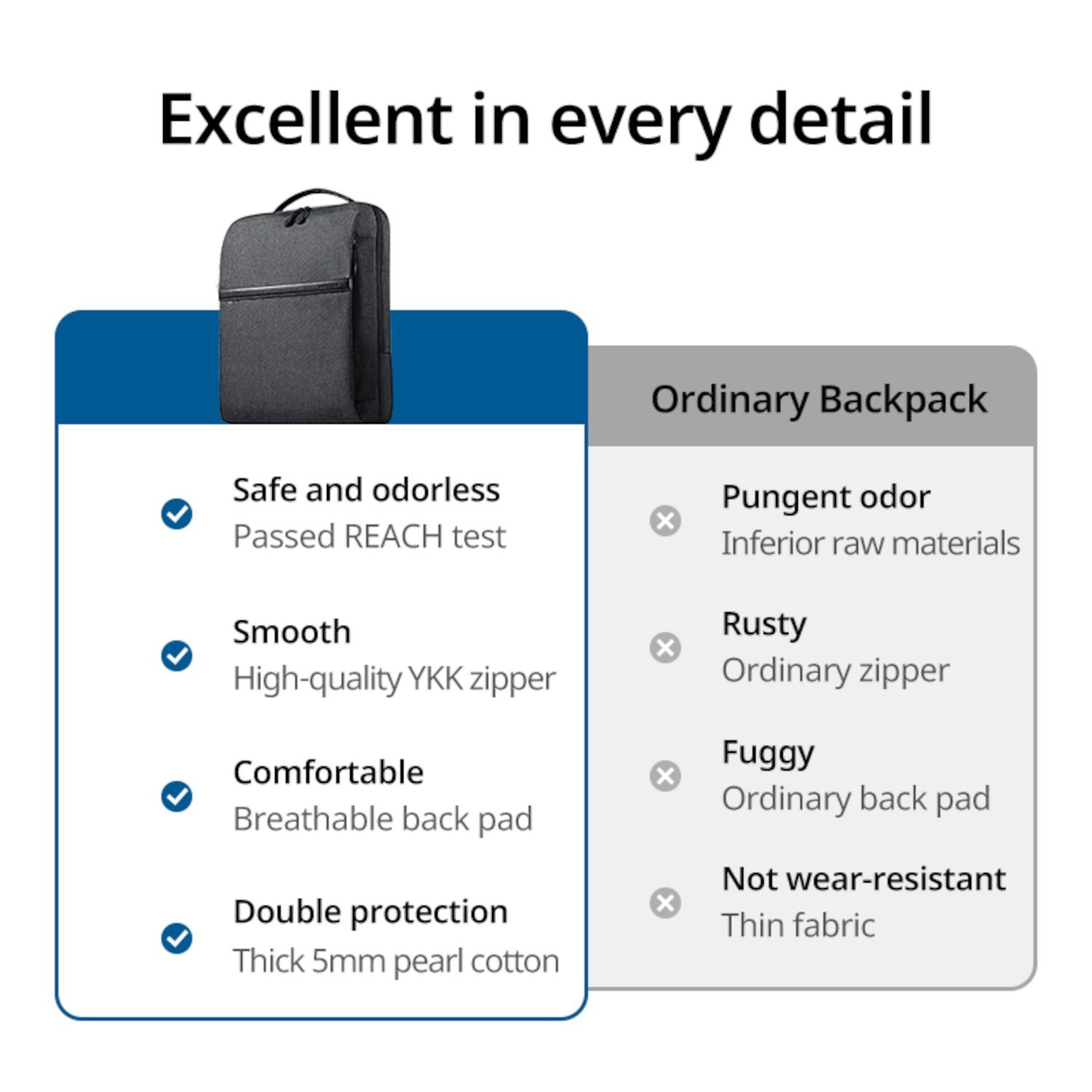 Excellent in every detail

Safe and odorless
Passed REACH test

Smooth
High-quality YKK zipper

Comfortable
Breathable back pad

Double protection
Thick 5mm pearl cotton

Ordinary Backpack

Pungent odor
Inferior raw materials

Rusty
Ordinary zipper

Fuggy
Ordinary back pad

Not wear-resistant
Thin fabric